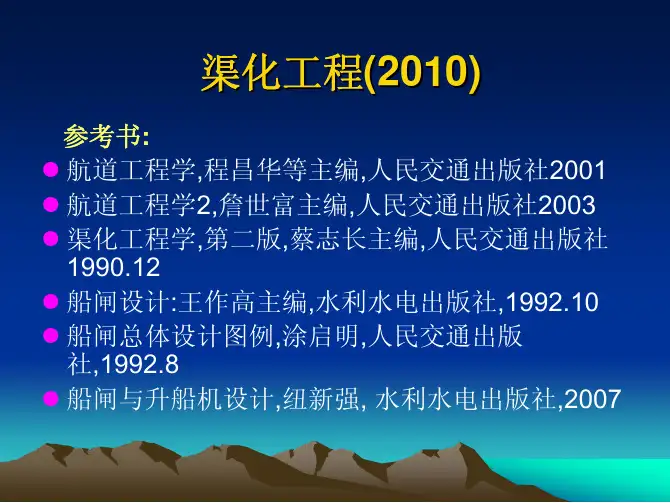 渠化工程(2010)

参考书:

- 航道工程学,程昌华等主编,人民交通出版社2001
- 航道工程学2,詹世富主编,人民交通出版社2003
- 渠化工程学,第二版,蔡志长主编,人民交通出版社1990.12
- 船闸设计:王作高主编,水利水电出版社,1992.10
- 船闸总体设计图例,涂启明,人民交通出版社,1992.8
- 船闸与升船机设计,纽新强, 水利水电出版社,2007